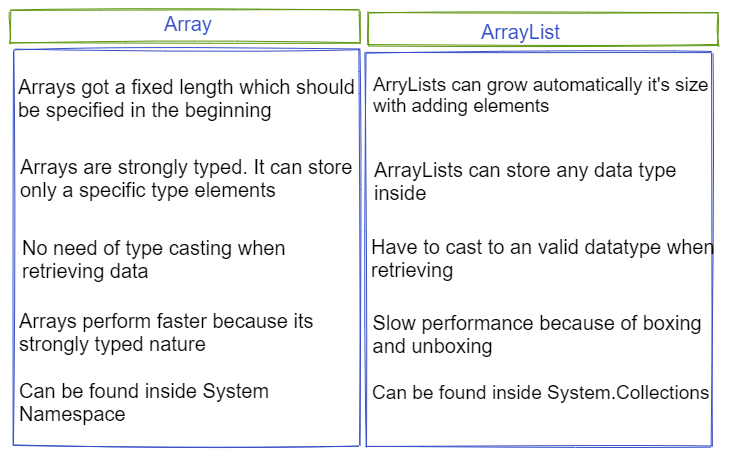 Array

Arrays got a fixed length which should be specified in the beginning

Arrays are strongly typed. It can store only a specific type elements

No need of type casting when retrieving data

Arrays perform faster because its strongly typed nature

Can be found inside System Namespace

ArrayList

ArryLists can grow automatically it's size with adding elements

ArrayLists can store any data type inside

Have to cast to an valid datatype when retrieving

Slow performance because of boxing and unboxing

Can be found inside System.Collections